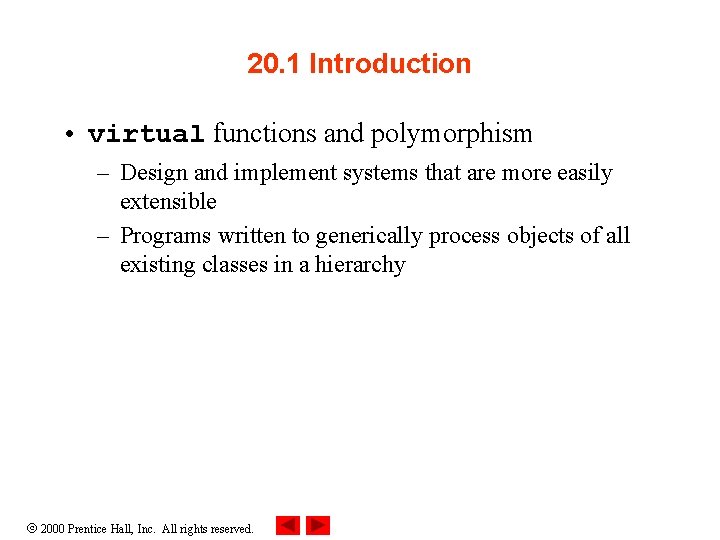 20.1 Introduction

• virtual functions and polymorphism

– Design and implement systems that are more easily extensible

– Programs written to generically process objects of all existing classes in a hierarchy

© 2000 Prentice Hall, Inc. All rights reserved.